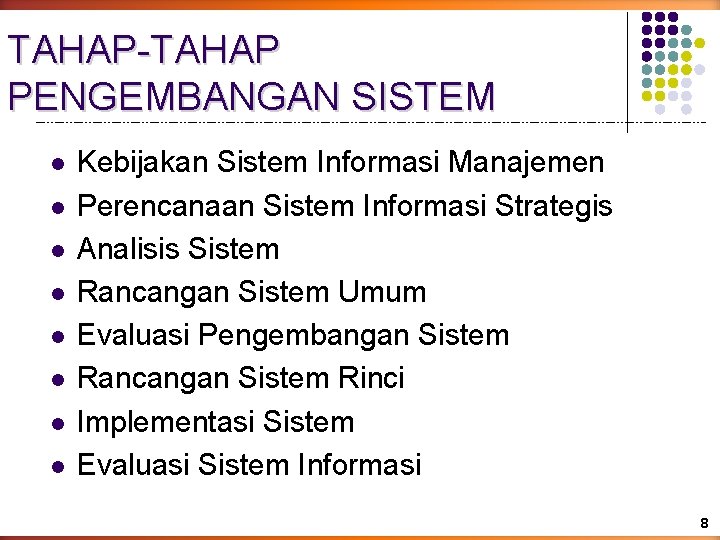 TAHAP-TAHAP PENGEMBANGAN SISTEM

- Kebijakan Sistem Informasi Manajemen
- Perencanaan Sistem Informasi Strategis
- Analisis Sistem
- Rancangan Sistem Umum
- Evaluasi Pengembangan Sistem
- Rancangan Sistem Rinci
- Implementasi Sistem
- Evaluasi Sistem Informasi

8